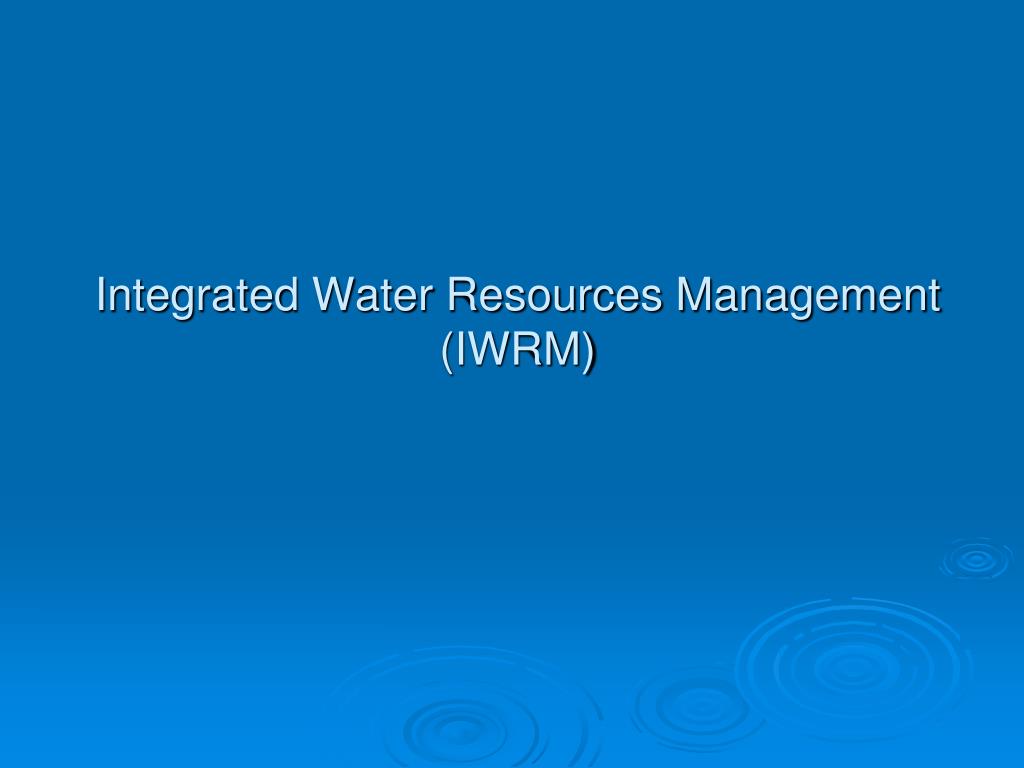 Integrated Water Resources Management (IWRM)